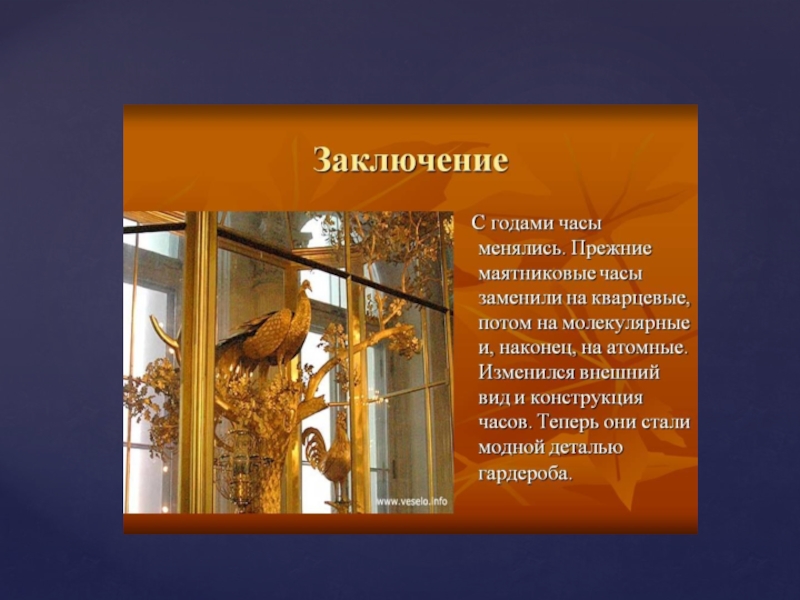 Заключение

С годами часы менялись. Прежние маятниковые часы заменили на кварцевые, потом на молекулярные и, наконец, на атомные. Изменился внешний вид и конструкция часов. Теперь они стали модной деталью гардероба.

www.veselo.info